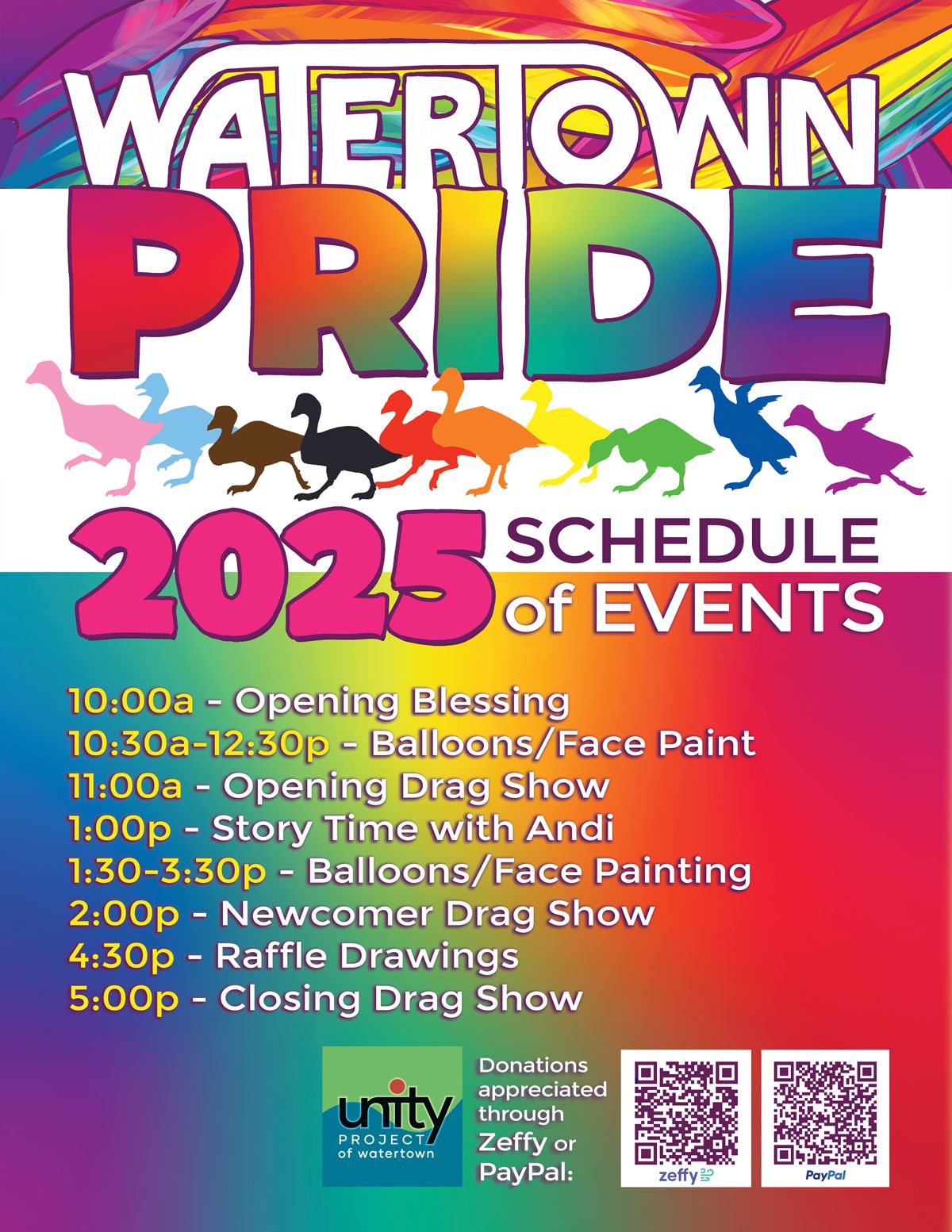 WATERTOWN
PRIDE

2025 SCHEDULE of EVENTS

10:00a - Opening Blessing
10:30a-12:30p - Balloons/Face Paint
11:00a - Opening Drag Show
1:00p - Story Time with Andi
1:30-3:30p - Balloons/Face Painting
2:00p - Newcomer Drag Show
4:30p - Raffle Drawings
5:00p - Closing Drag Show

unity PROJECT of watertown

Donations appreciated through Zeffy or PayPal:

zeffy

PayPal